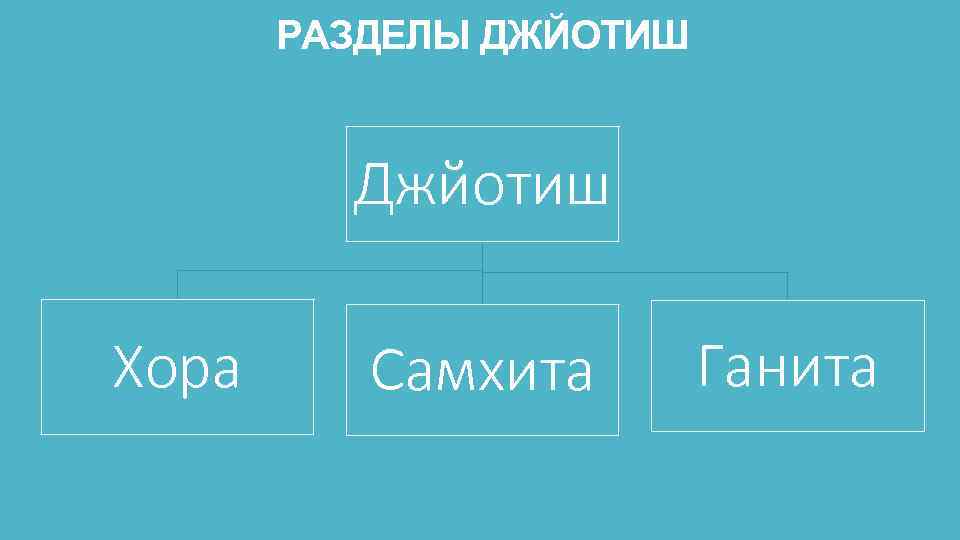 РАЗДЕЛЫ ДЖЙОТИШ

Джйотиш

Хора

Самхита

Ганита